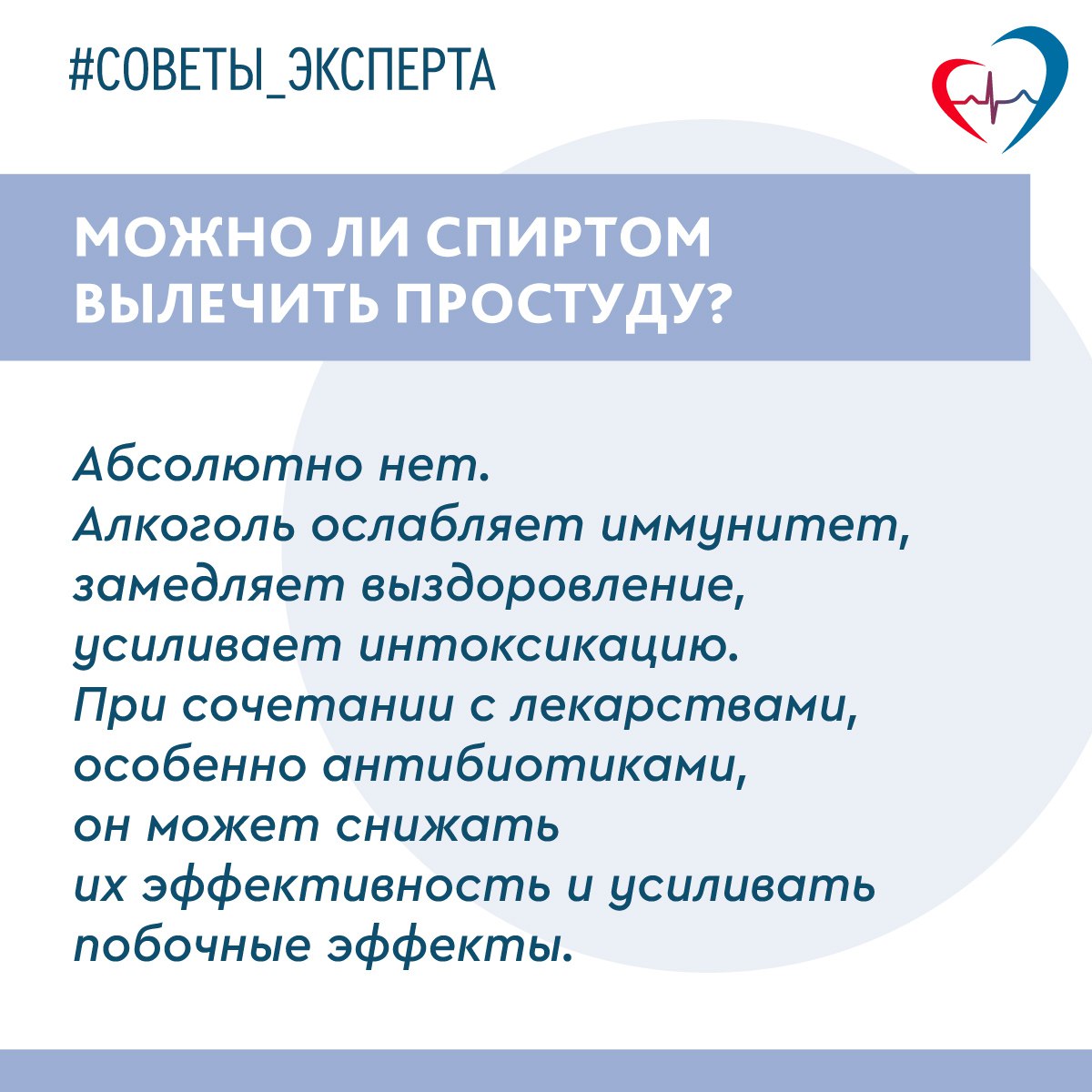 #СОВЕТЫ_ЭКСПЕРТА

МОЖНО ЛИ СПИРТОМ ВЫЛЕЧИТЬ ПРОСТУДУ?

Абсолютно нет.
Алкоголь ослабляет иммунитет, замедляет выздоровление, усиливает интоксикацию.
При сочетании с лекарствами, особенно антибиотиками, он может снижать их эффективность и усиливать побочные эффекты.